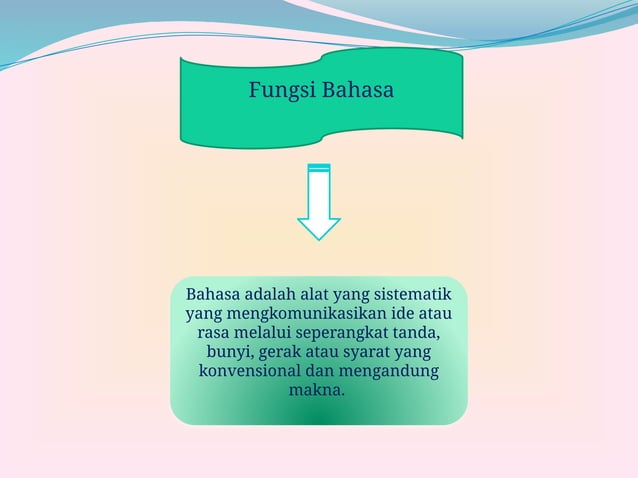 Fungsi Bahasa

Bahasa adalah alat yang sistematik yang mengkomunikasikan ide atau rasa melalui seperangkat tanda, bunyi, gerak atau syarat yang konvensional dan mengandung makna.